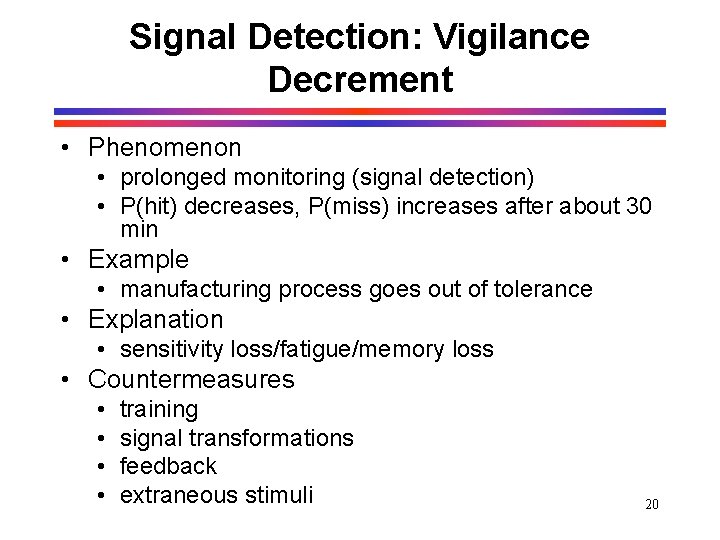 Signal Detection: Vigilance Decrement

• Phenomenon
  • prolonged monitoring (signal detection)
  • P(hit) decreases, P(miss) increases after about 30 min
• Example
  • manufacturing process goes out of tolerance
• Explanation
  • sensitivity loss/fatigue/memory loss
• Countermeasures
  • training
  • signal transformations
  • feedback
  • extraneous stimuli

20